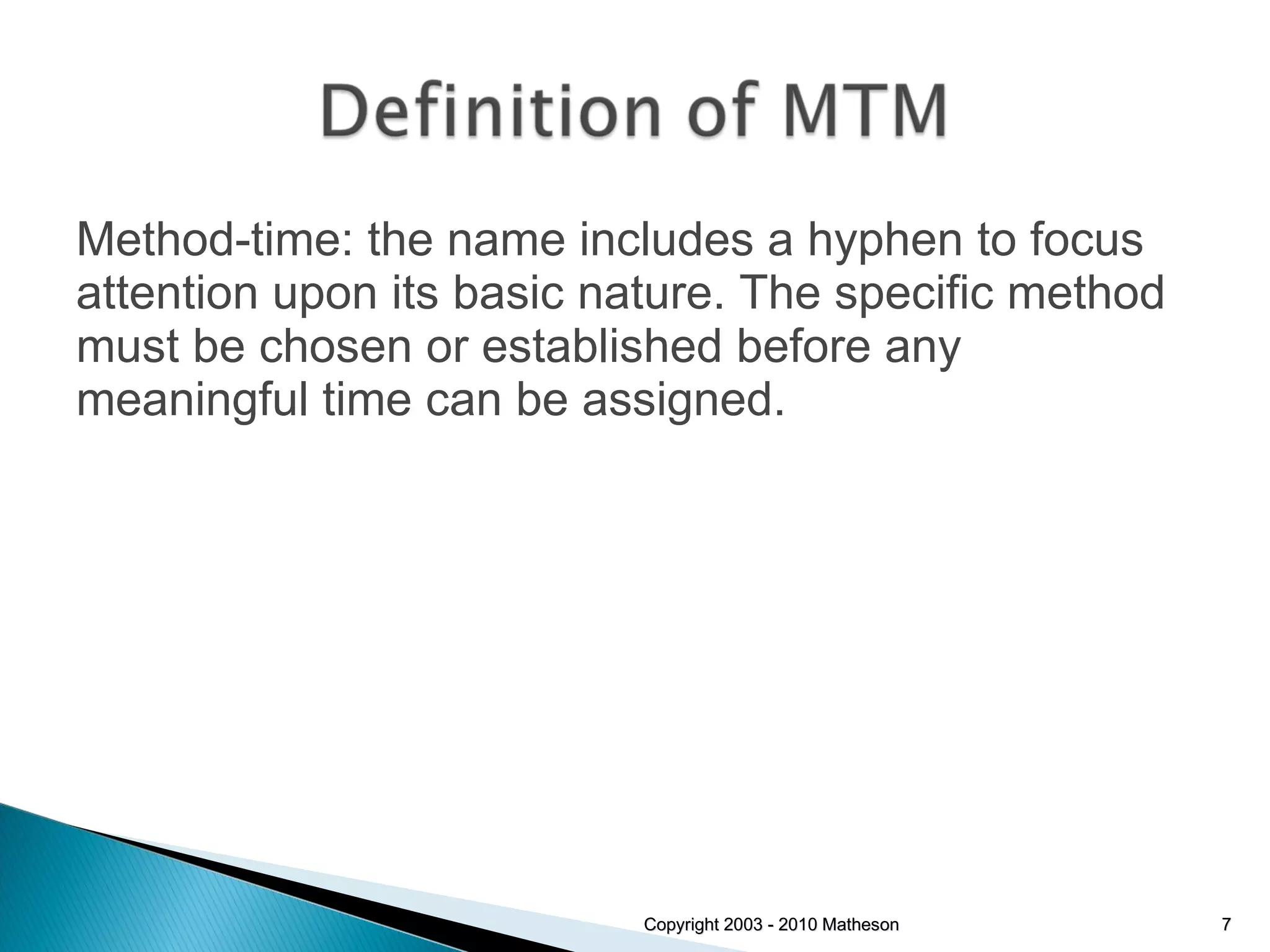 Definition of MTM

Method-time: the name includes a hyphen to focus attention upon its basic nature. The specific method must be chosen or established before any meaningful time can be assigned.

Copyright 2003 - 2010 Matheson

7